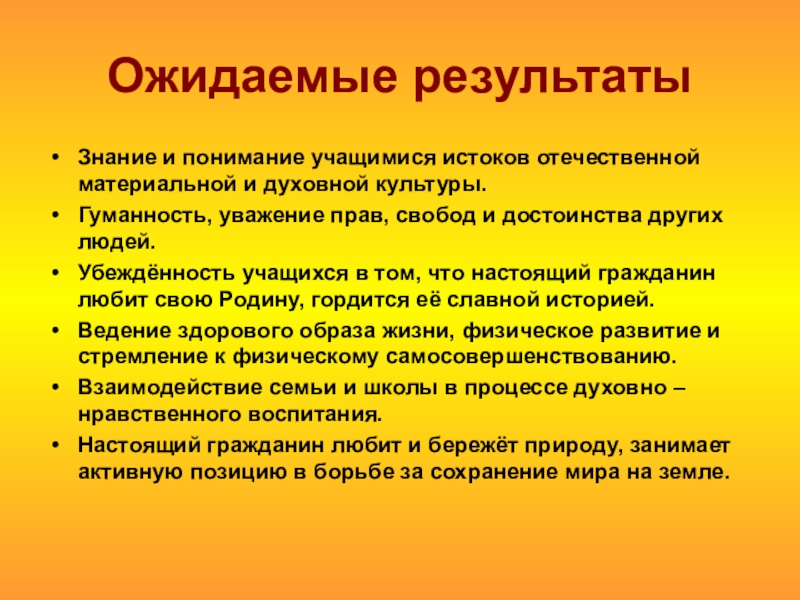 Ожидаемые результаты

• Знание и понимание учащимися истоков отечественной материальной и духовной культуры.
• Гуманность, уважение прав, свобод и достоинства других людей.
• Убеждённость учащихся в том, что настоящий гражданин любит свою Родину, гордится её славной историей.
• Ведение здорового образа жизни, физическое развитие и стремление к физическому самосовершенствованию.
• Взаимодействие семьи и школы в процессе духовно – нравственного воспитания.
• Настоящий гражданин любит и бережёт природу, занимает активную позицию в борьбе за сохранение мира на земле.